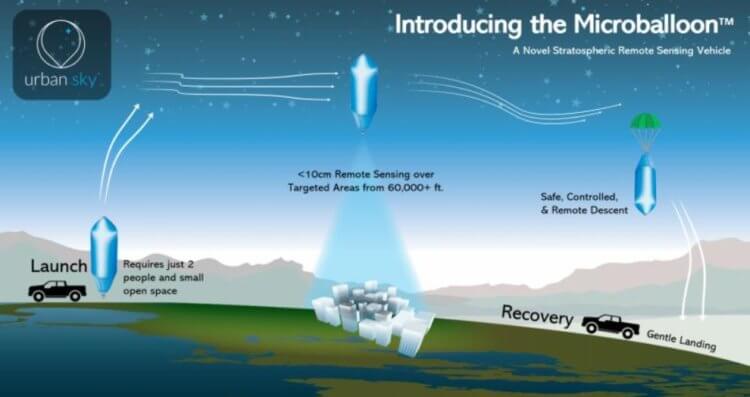 urban sky

Introducing the Microballoon™

A Novel Stratospheric Remote Sensing Vehicle

<10cm Remote Sensing over Targeted Areas from 60,000+ ft.

Safe, Controlled, & Remote Descent

Launch

Requires just 2 people and small open space

Recovery

Gentle Landing